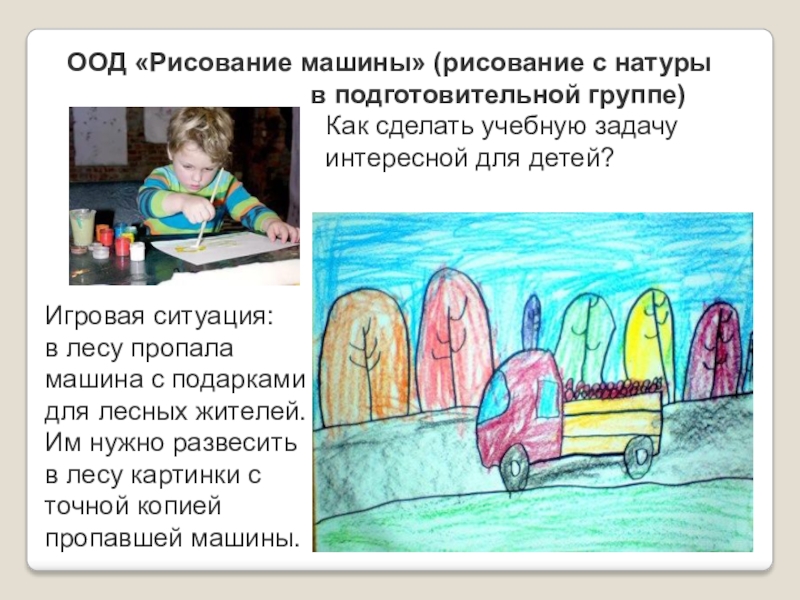 ООД «Рисование машины» (рисование с натуры в подготовительной группе)

Как сделать учебную задачу интересной для детей?

Игровая ситуация: в лесу пропала машина с подарками для лесных жителей. Им нужно развесить в лесу картинки с точной копией пропавшей машины.